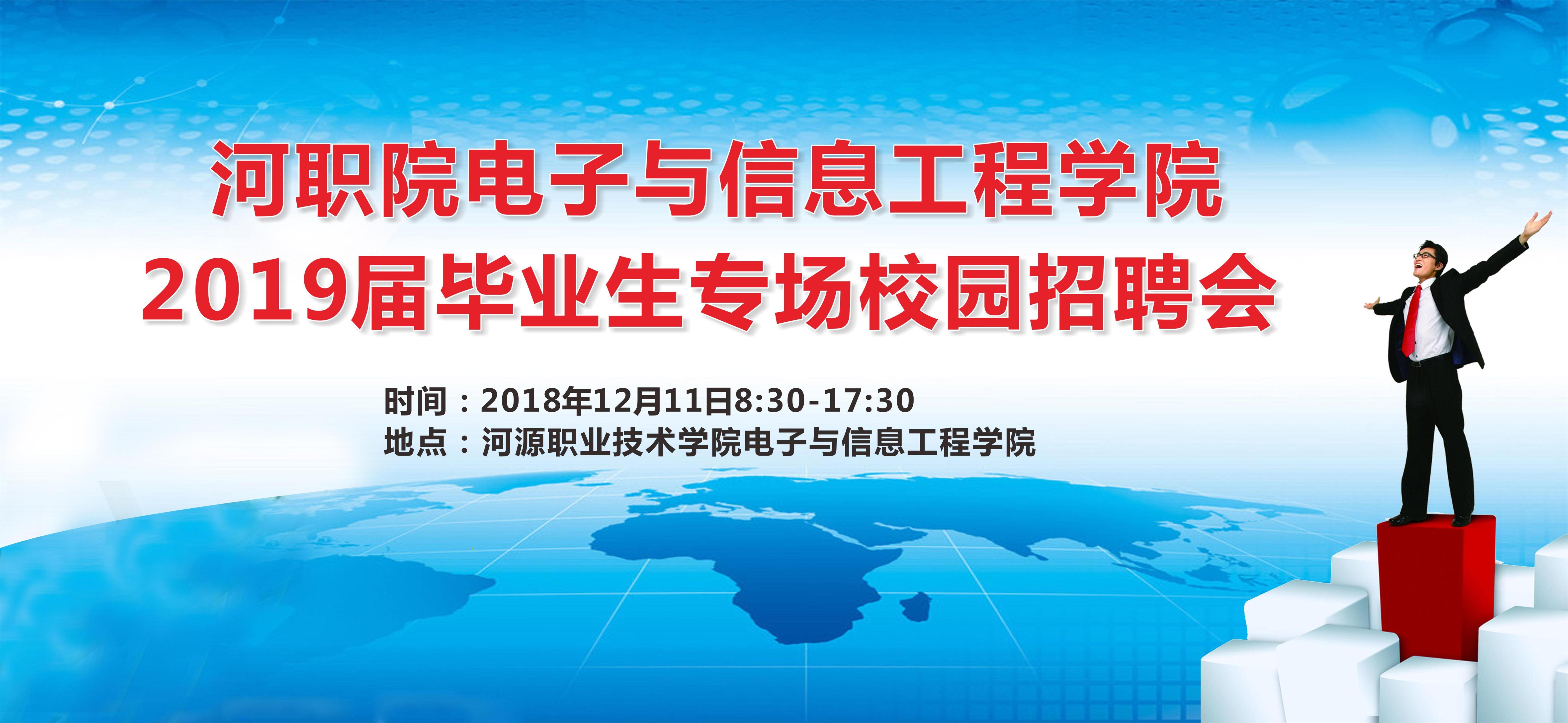 河职院电子与信息工程学院
2019届毕业生专场校园招聘会

时间：2018年12月11日8:30-17:30
地点：河源职业技术学院电子与信息工程学院